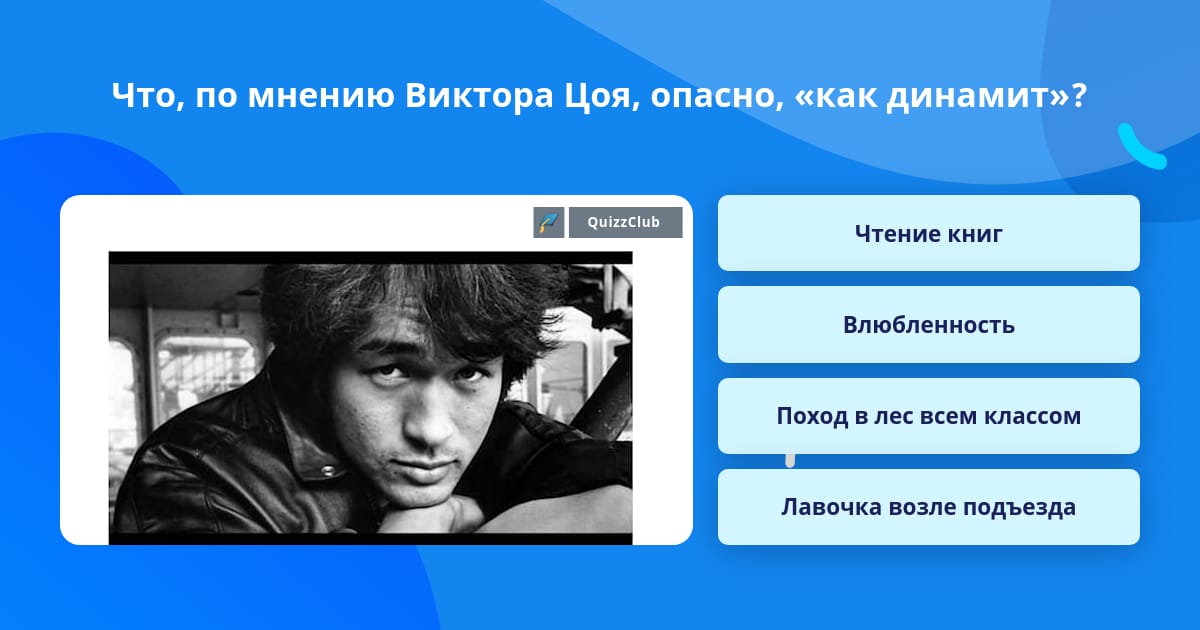 Что, по мнению Виктора Цоя, опасно, «как динамит»?

QuizzClub

Чтение книг

Влюбленность

Поход в лес всем классом

Лавочка возле подъезда